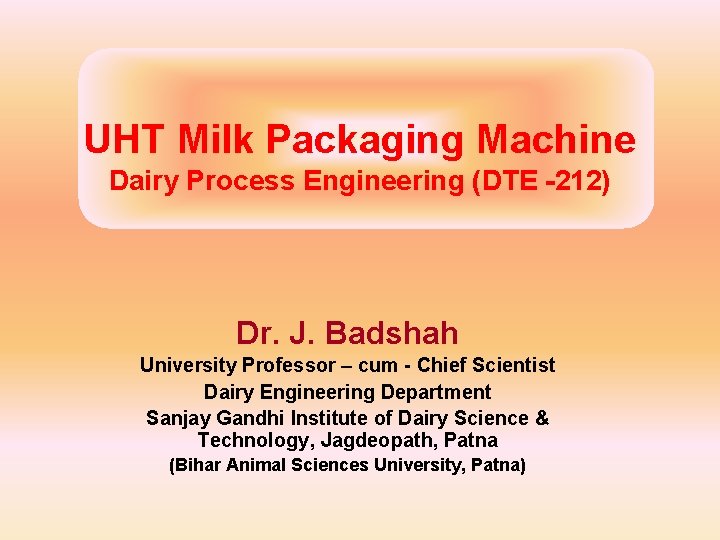 UHT Milk Packaging Machine
Dairy Process Engineering (DTE -212)

Dr. J. Badshah
University Professor – cum - Chief Scientist
Dairy Engineering Department
Sanjay Gandhi Institute of Dairy Science & Technology, Jagdeopath, Patna
(Bihar Animal Sciences University, Patna)